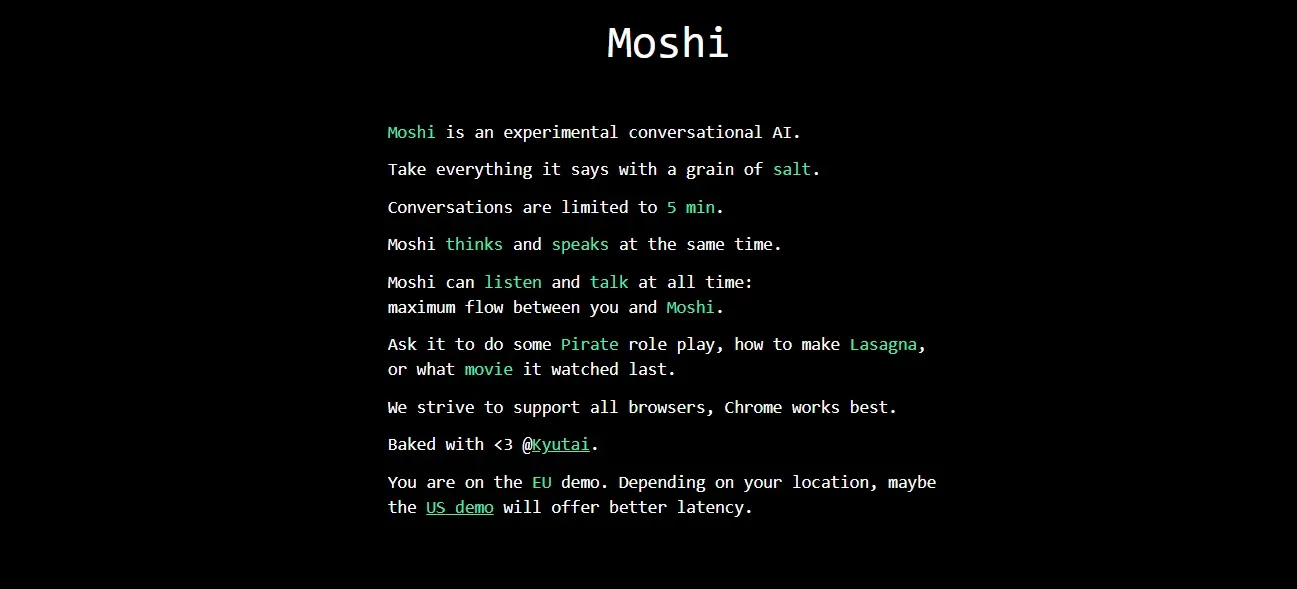 Moshi

Moshi is an experimental conversational AI.

Take everything it says with a grain of salt.

Conversations are limited to 5 min.

Moshi thinks and speaks at the same time.

Moshi can listen and talk at all time:
maximum flow between you and Moshi.

Ask it to do some Pirate role play, how to make Lasagna, or what movie it watched last.

We strive to support all browsers, Chrome works best.

Baked with <3 @Kyutai.

You are on the EU demo. Depending on your location, maybe the US demo will offer better latency.